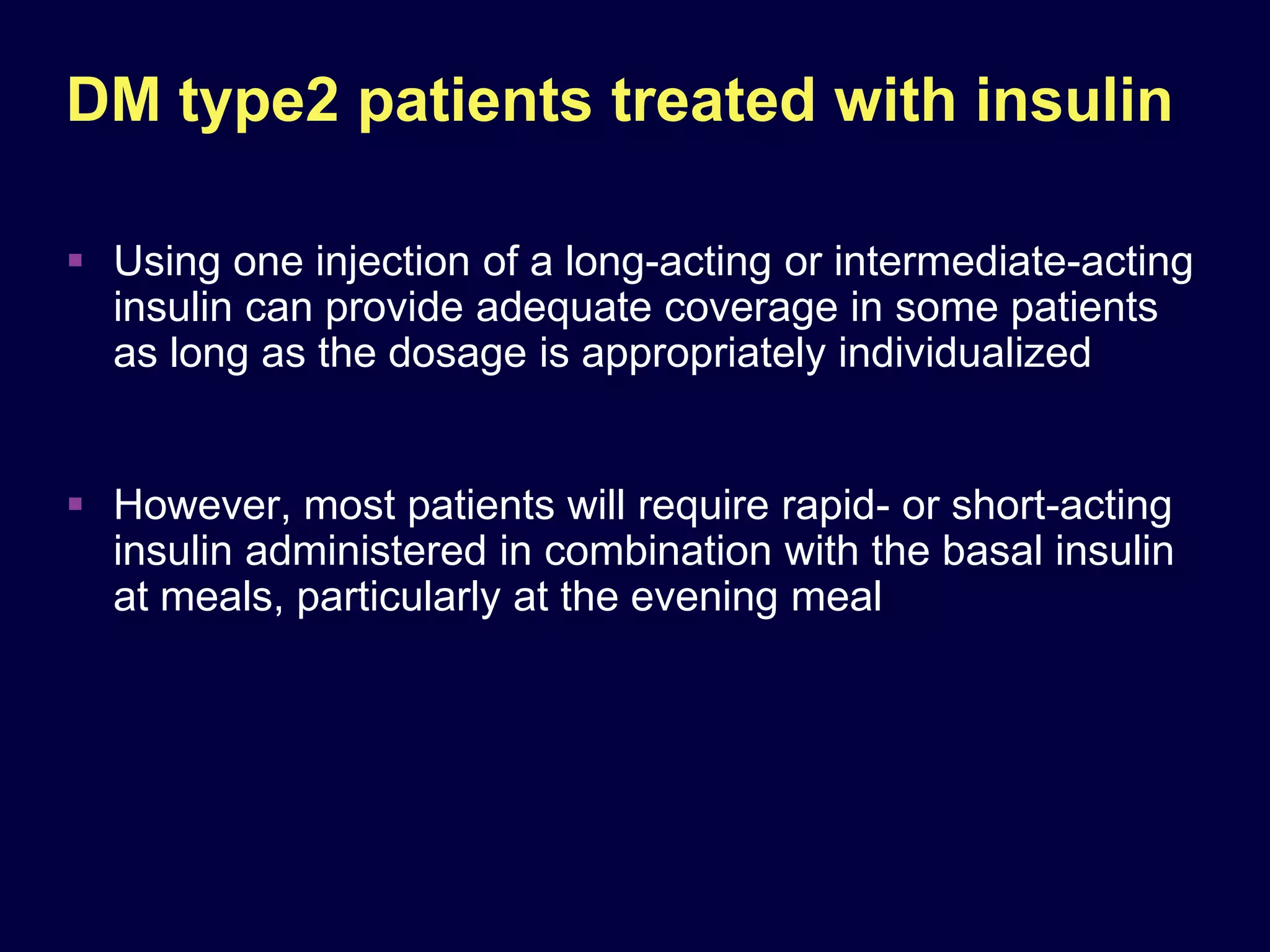 DM type2 patients treated with insulin

▪ Using one injection of a long-acting or intermediate-acting insulin can provide adequate coverage in some patients as long as the dosage is appropriately individualized

▪ However, most patients will require rapid- or short-acting insulin administered in combination with the basal insulin at meals, particularly at the evening meal